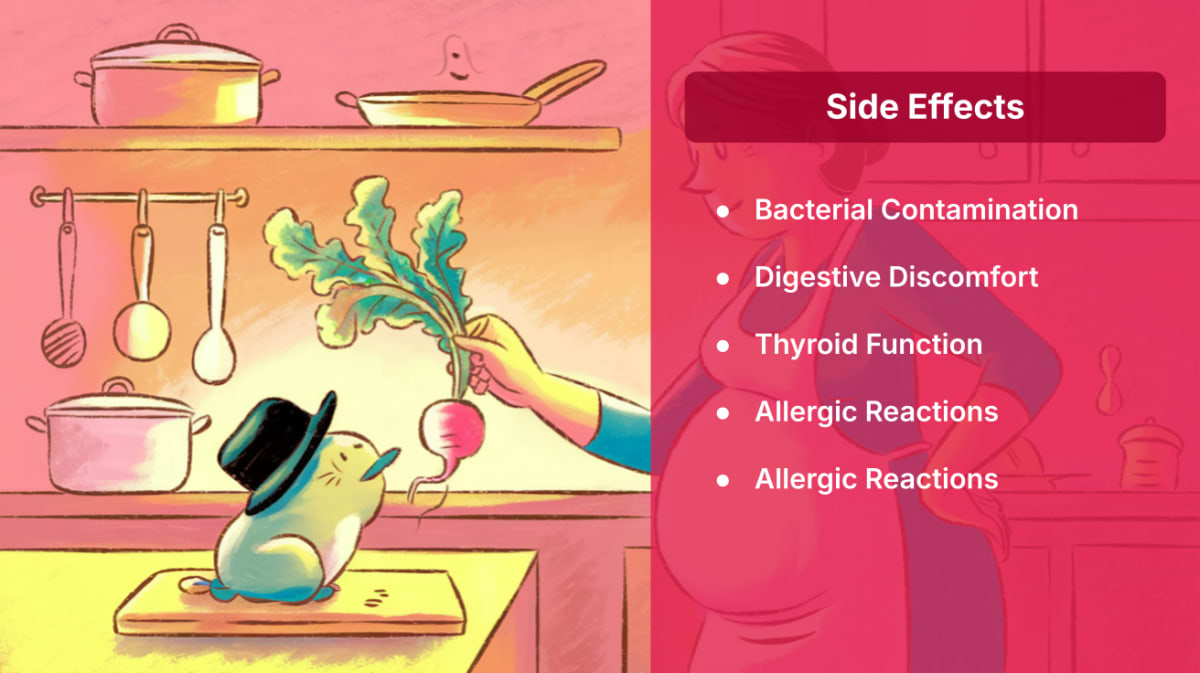 Side Effects

- Bacterial Contamination
- Digestive Discomfort
- Thyroid Function
- Allergic Reactions
- Allergic Reactions